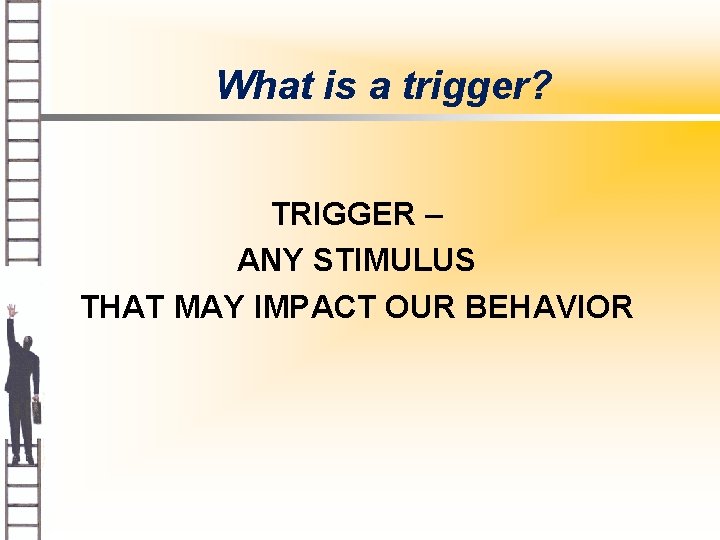 What is a trigger?

TRIGGER –
ANY STIMULUS
THAT MAY IMPACT OUR BEHAVIOR